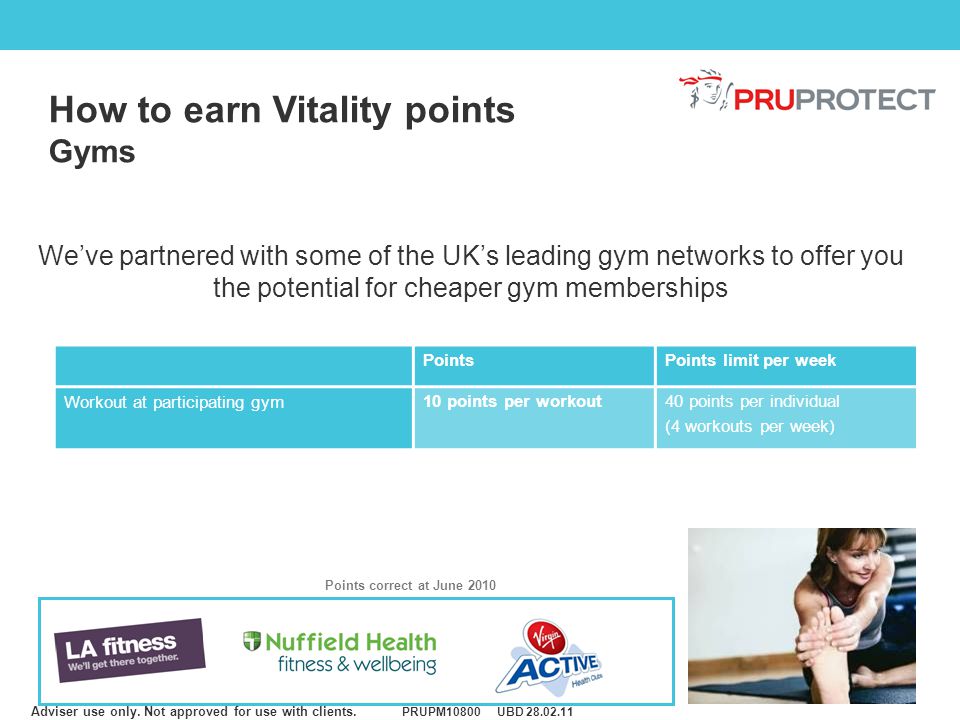 PRUPROTECT

How to earn Vitality points
Gyms

We've partnered with some of the UK's leading gym networks to offer you the potential for cheaper gym memberships

| | Points | Points limit per week |
|---|---|---|
| Workout at participating gym | 10 points per workout | 40 points per individual (4 workouts per week) |

Points correct at June 2010

LA fitness We'll get there together.

Nuffield Health fitness & wellbeing

Virgin ACTIVE Health Clubs

Adviser use only. Not approved for use with clients. PRUPM10800 UBD 28.02.11